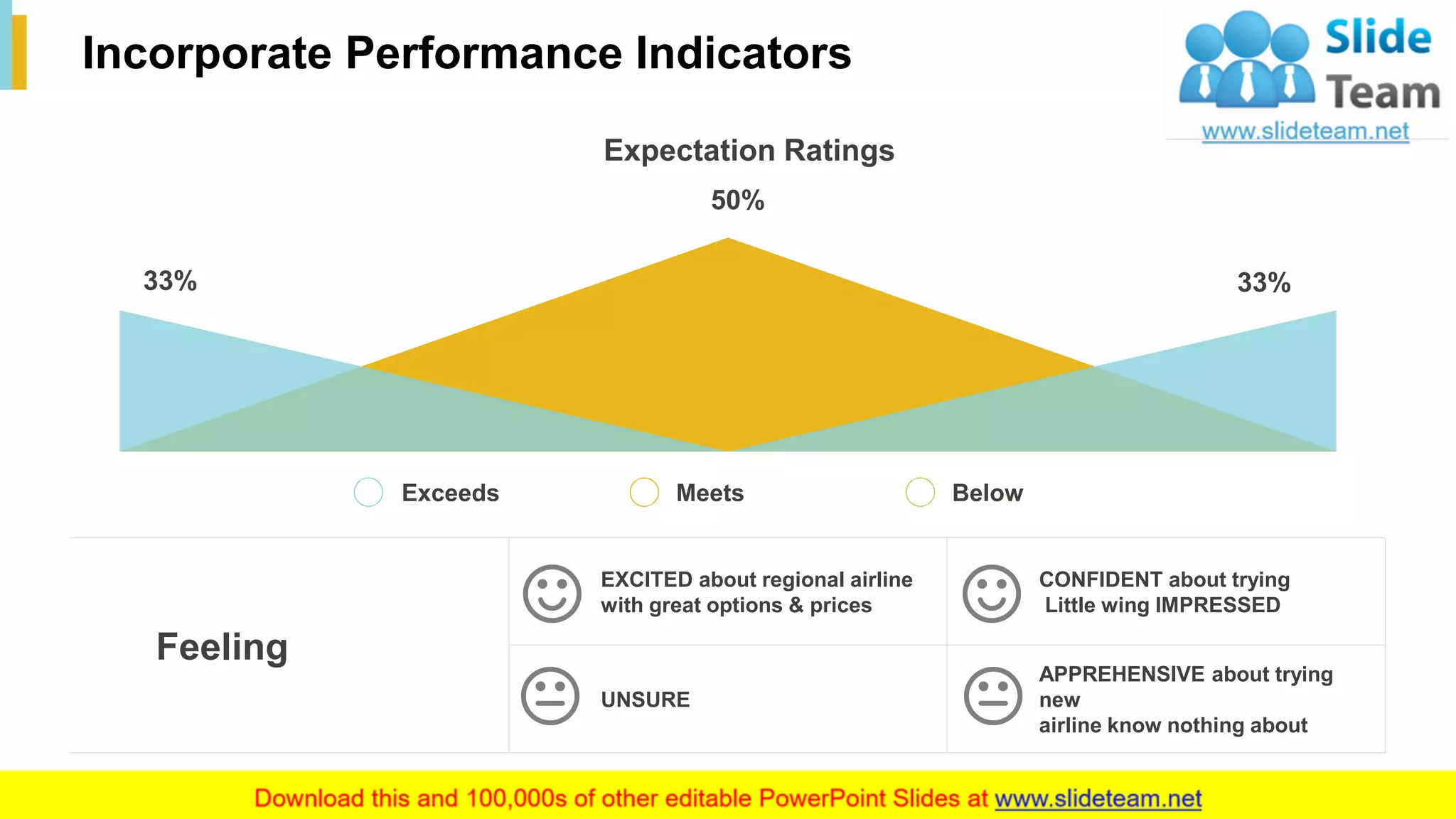 Incorporate Performance Indicators

Slide Team
www.slideteam.net

Expectation Ratings

50%

33%

33%

Exceeds Meets Below

| Feeling | EXCITED about regional airline with great options & prices | CONFIDENT about trying Little wing IMPRESSED |
|---|---|---|
| | UNSURE | APPREHENSIVE about trying new airline know nothing about |

Download this and 100,000s of other editable PowerPoint Slides at www.slideteam.net